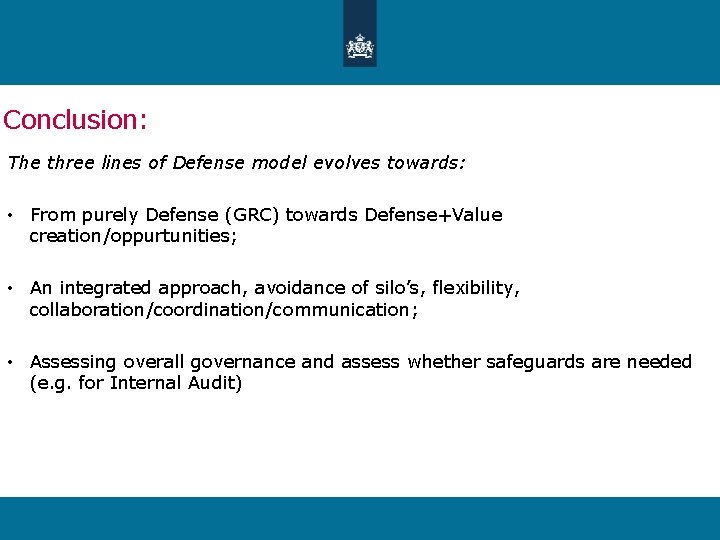 Conclusion:

The three lines of Defense model evolves towards:

• From purely Defense (GRC) towards Defense+Value creation/oppurtunities;

• An integrated approach, avoidance of silo's, flexibility, collaboration/coordination/communication;

• Assessing overall governance and assess whether safeguards are needed (e.g. for Internal Audit)